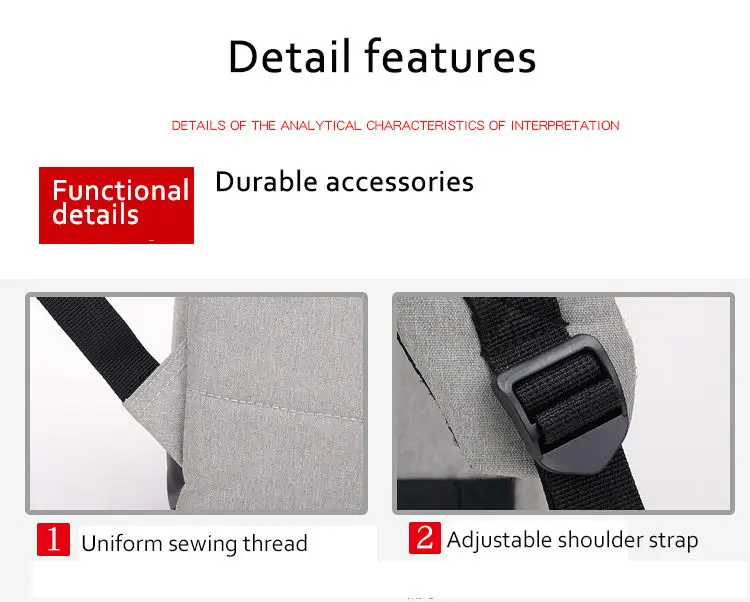 Detail features

DETAILS OF THE ANALYTICAL CHARACTERISTICS OF INTERPRETATION

Functional details

Durable accessories

1 Uniform sewing thread

2 Adjustable shoulder strap